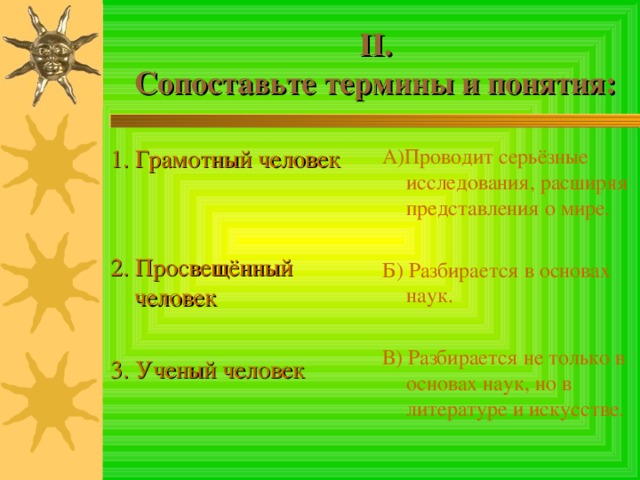 II.
Сопоставьте термины и понятия:

1. Грамотный человек

2. Просвещённый человек

3. Ученый человек

А)Проводит серьёзные исследования, расширяя представления о мире.

Б) Разбирается в основах наук.

В) Разбирается не только в основах наук, но в литературе и искусстве.